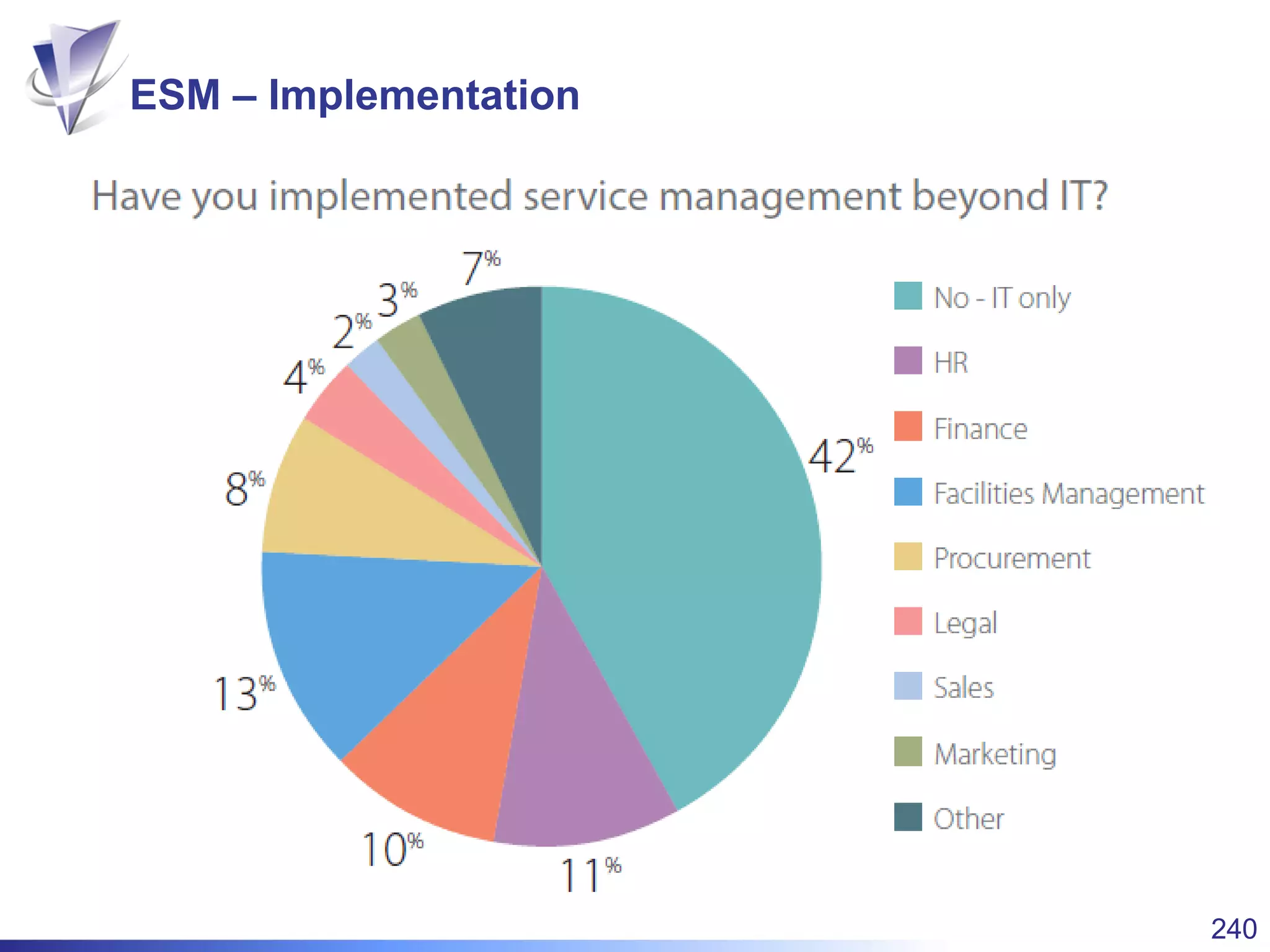 ESM – Implementation

Have you implemented service management beyond IT?

7%
3%
2%
4%
8%
13%
10%
11%
42%

No - IT only
HR
Finance
Facilities Management
Procurement
Legal
Sales
Marketing
Other

240